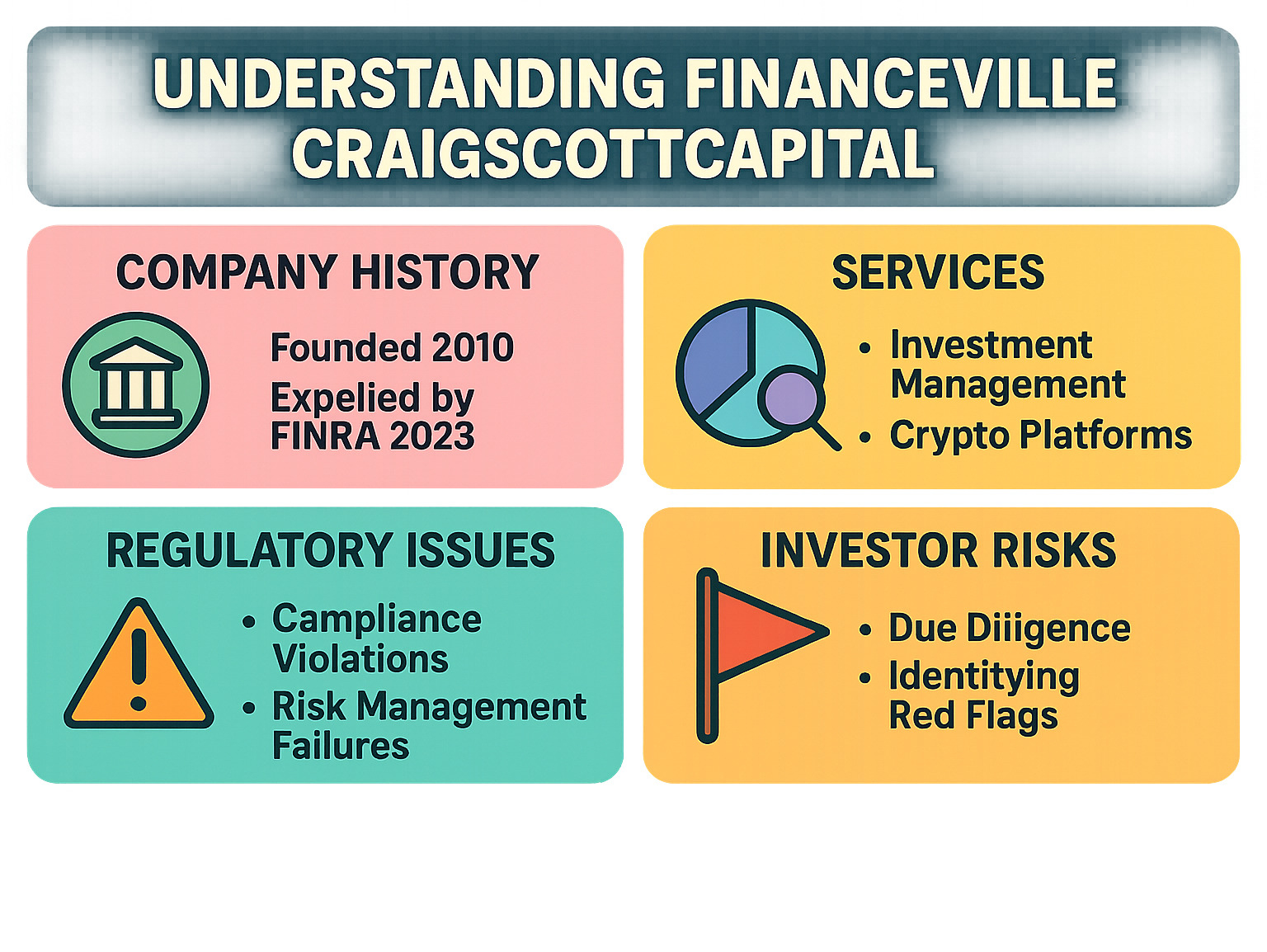 UNDERSTANDING FINANCEVILLE CRAIGSCOTTCAPITAL

COMPANY HISTORY

Founded 2010
Expelied by FINRA 2023

SERVICES

• Investment Management
• Crypto Platforms

REGULATORY ISSUES

• Campliance Violations
• Risk Management Failures

INVESTOR RISKS

• Due Diiigence
• Identitying Red Flags